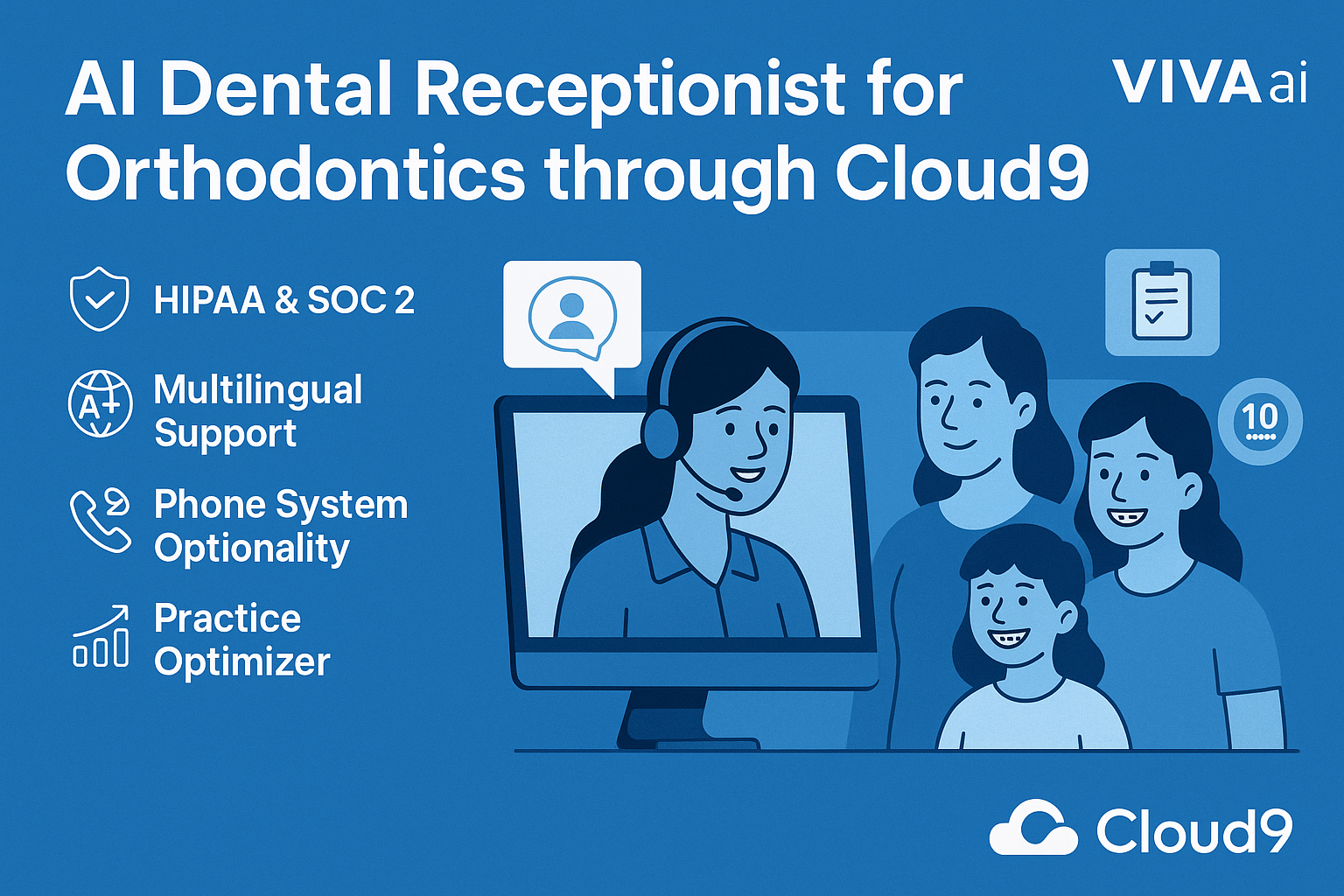 AI Dental Receptionist for Orthodontics through Cloud9

VIVA ai

HIPAA & SOC 2

A+

Multilingual Support

Phone System Optionality

Practice Optimizer

10

Cloud9